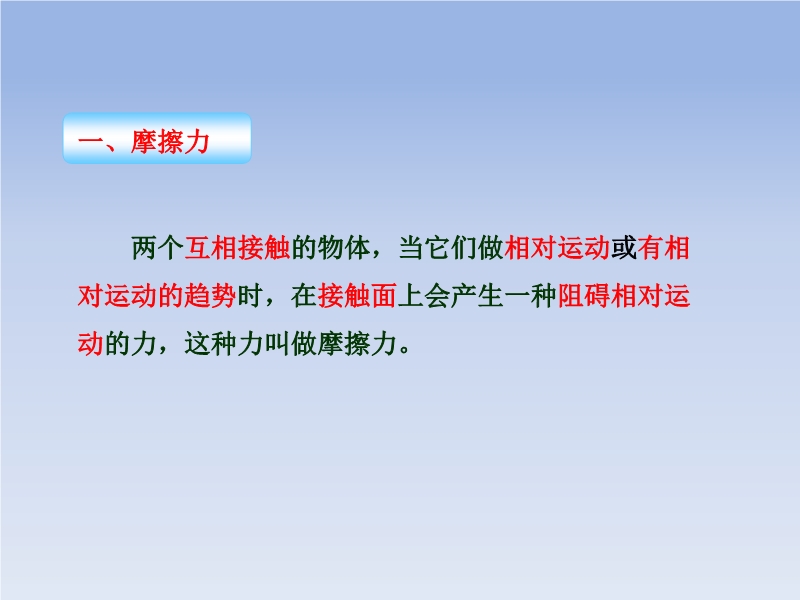 一、摩擦力

两个互相接触的物体，当它们做相对运动或有相对运动的趋势时，在接触面上会产生一种阻碍相对运动的力，这种力叫做摩擦力。